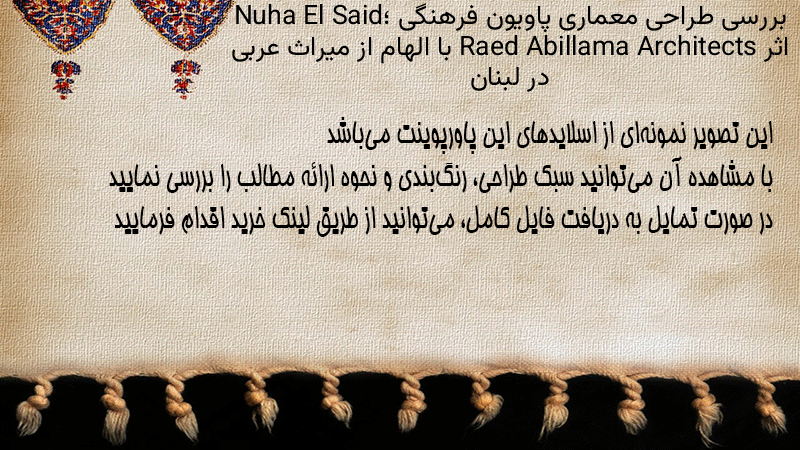 بررسی طراحی معماری پاویون فرهنگی Nuha El Said؛ اثر Raed Abillama Architects با الهام از میراث عربی در لبنان

این تصویر نمونه‌ای از اسلایدهای این پاورپوینت می‌باشد
با مشاهده آن می‌توانید سبک طراحی، رنگ‌بندی و نحوه ارائه مطالب را بررسی نمایید
در صورت تمایل به دریافت فایل کامل، می‌توانید از طریق لینک خرید اقدام فرمایید